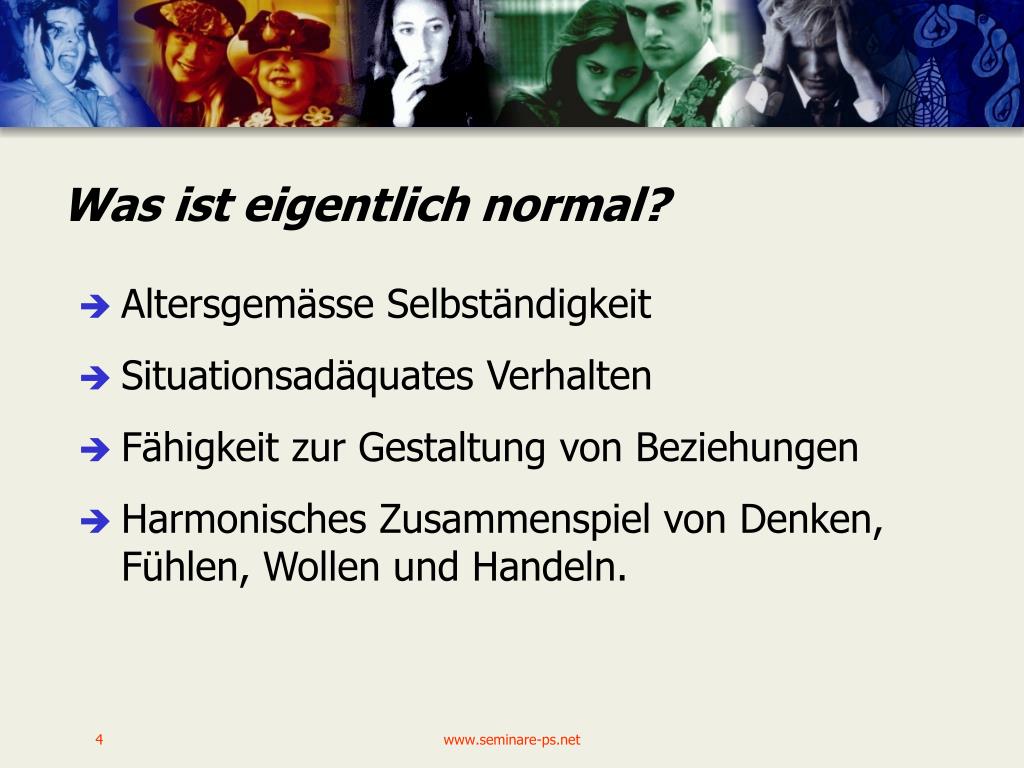 Was ist eigentlich normal?

➔ Altersgemässe Selbständigkeit

➔ Situationsadäquates Verhalten

➔ Fähigkeit zur Gestaltung von Beziehungen

➔ Harmonisches Zusammenspiel von Denken, Fühlen, Wollen und Handeln.

4

www.seminare-ps.net